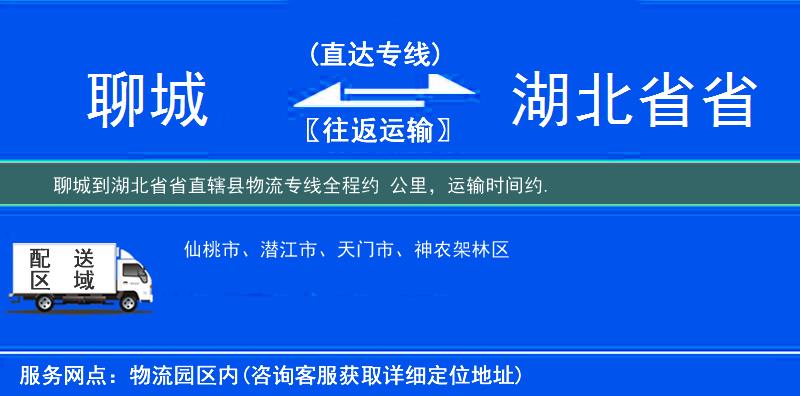 聊城

（直达专线）

〖往返运输〗

湖北省省

聊城到湖北省省直辖县物流专线全程约 公里，运输时间约.

配送区域

仙桃市、潜江市、天门市、神农架林区

服务网点：物流园区内(咨询客服获取详细定位地址)